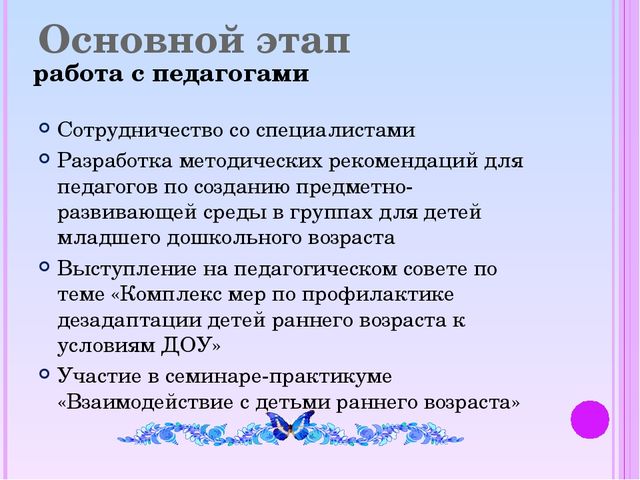 Основной этап
работа с педагогами

Сотрудничество со специалистами

Разработка методических рекомендаций для педагогов по созданию предметно-развивающей среды в группах для детей младшего дошкольного возраста

Выступление на педагогическом совете по теме «Комплекс мер по профилактике дезадаптации детей раннего возраста к условиям ДОУ»

Участие в семинаре-практикуме «Взаимодействие с детьми раннего возраста»